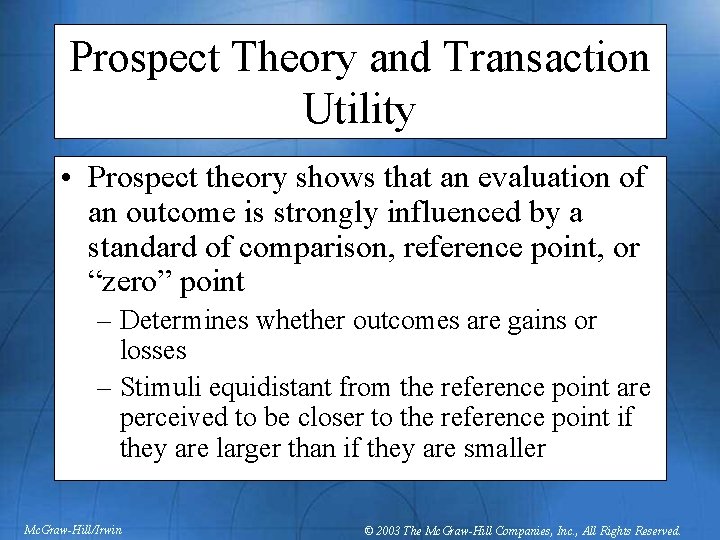 Prospect Theory and Transaction Utility

• Prospect theory shows that an evaluation of an outcome is strongly influenced by a standard of comparison, reference point, or “zero” point
– Determines whether outcomes are gains or losses
– Stimuli equidistant from the reference point are perceived to be closer to the reference point if they are larger than if they are smaller

McGraw-Hill/Irwin

© 2003 The McGraw-Hill Companies, Inc., All Rights Reserved.